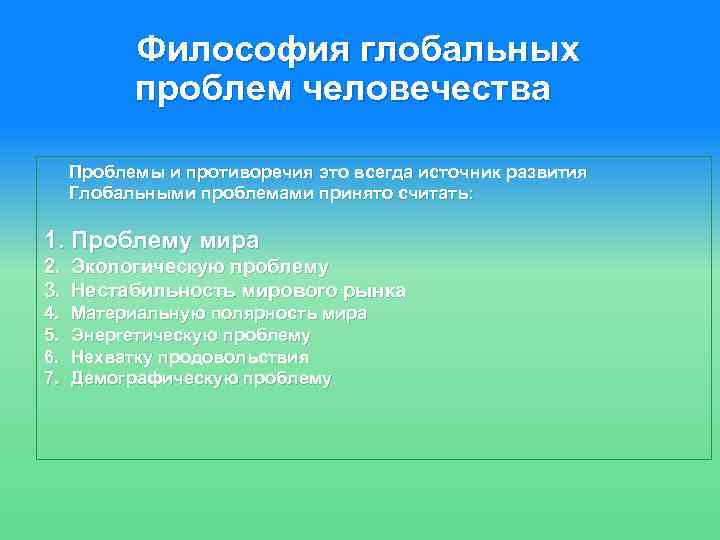 Философия глобальных проблем человечества

Проблемы и противоречия это всегда источник развития
Глобальными проблемами принято считать:

1. Проблему мира
2. Экологическую проблему
3. Нестабильность мирового рынка
4. Материальную полярность мира
5. Энергетическую проблему
6. Нехватку продовольствия
7. Демографическую проблему